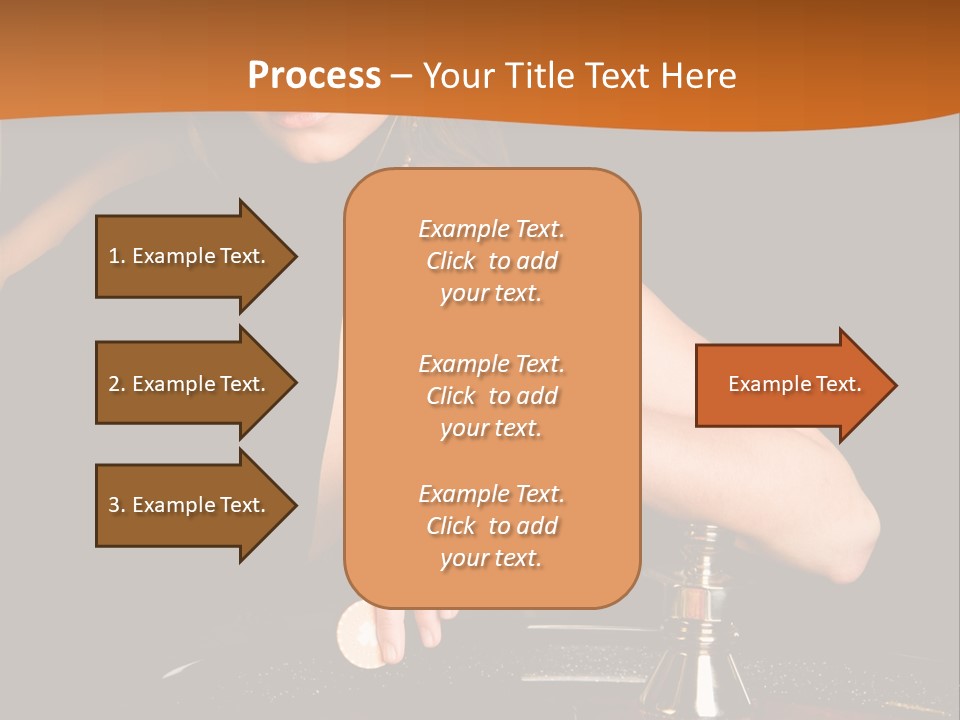 Process – Your Title Text Here

1. Example Text.

2. Example Text.

3. Example Text.

Example Text. Click to add your text.

Example Text. Click to add your text.

Example Text. Click to add your text.

Example Text.